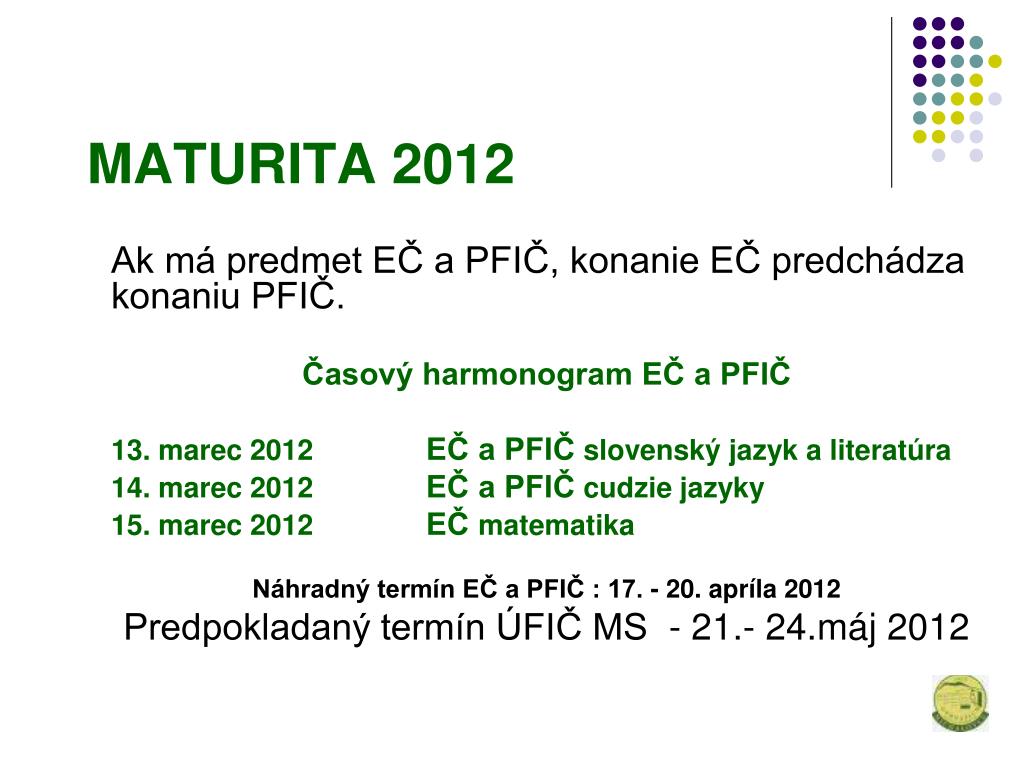 MATURITA 2012

Ak má predmet EČ a PFIČ, konanie EČ predchádza konaniu PFIČ.

Časový harmonogram EČ a PFIČ

13. marec 2012 EČ a PFIČ slovenský jazyk a literatúra
14. marec 2012 EČ a PFIČ cudzie jazyky
15. marec 2012 EČ matematika

Náhradný termín EČ a PFIČ : 17. - 20. apríla 2012
Predpokladaný termín ÚFIČ MS - 21.- 24.máj 2012